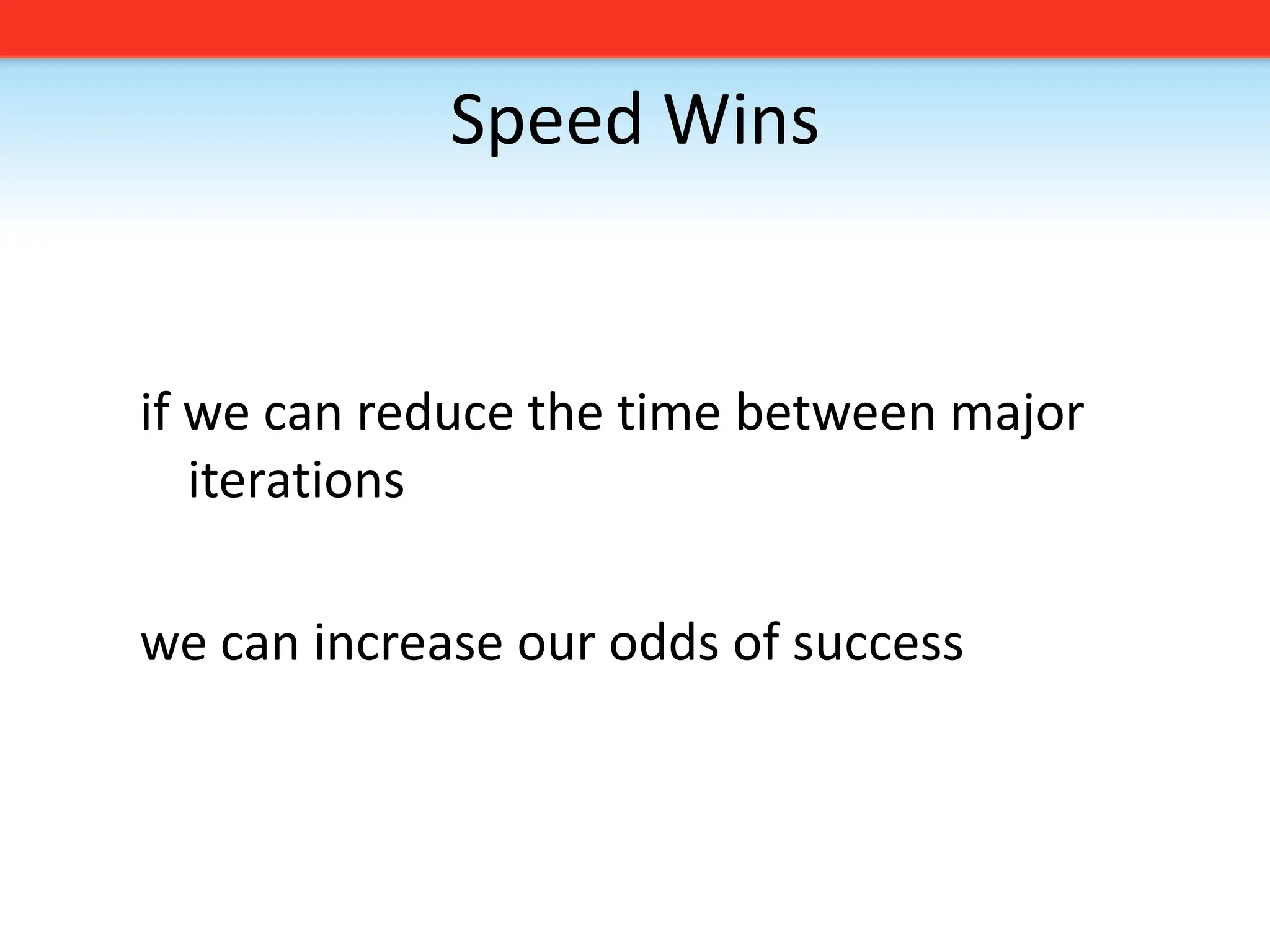 Speed Wins

if we can reduce the time between major iterations

we can increase our odds of success